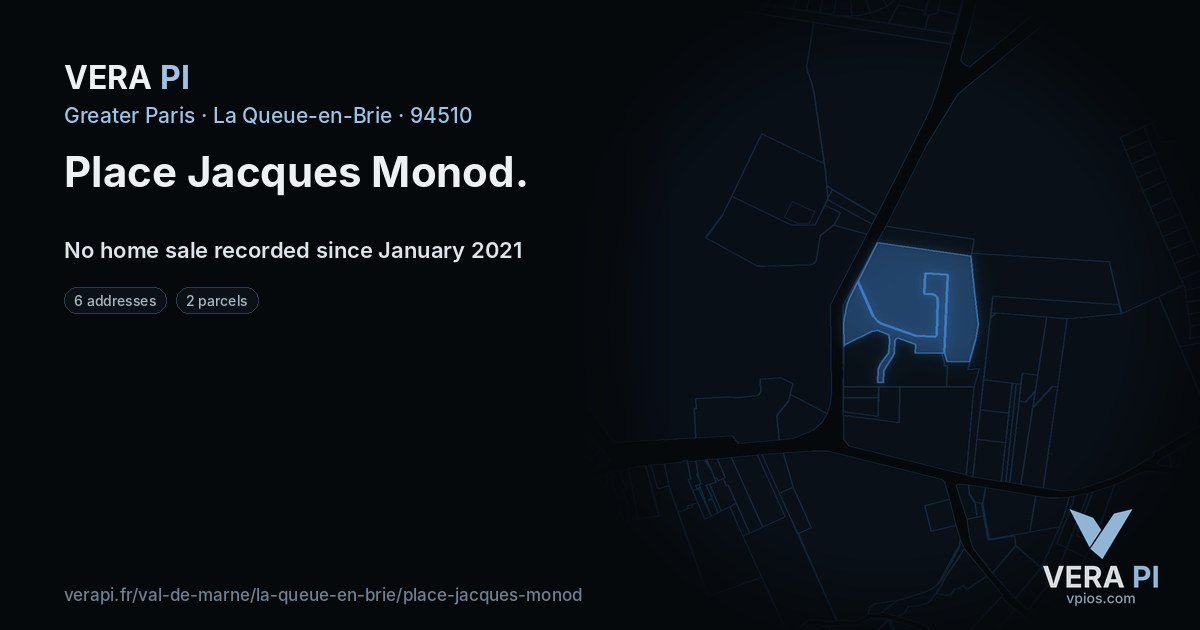 VERA PI

Greater Paris · La Queue-en-Brie · 94510

Place Jacques Monod.

No home sale recorded since January 2021

6 addresses

2 parcels

verapi.fr/val-de-marne/la-queue-en-brie/place-jacques-monod

VERA PI
vpios.com